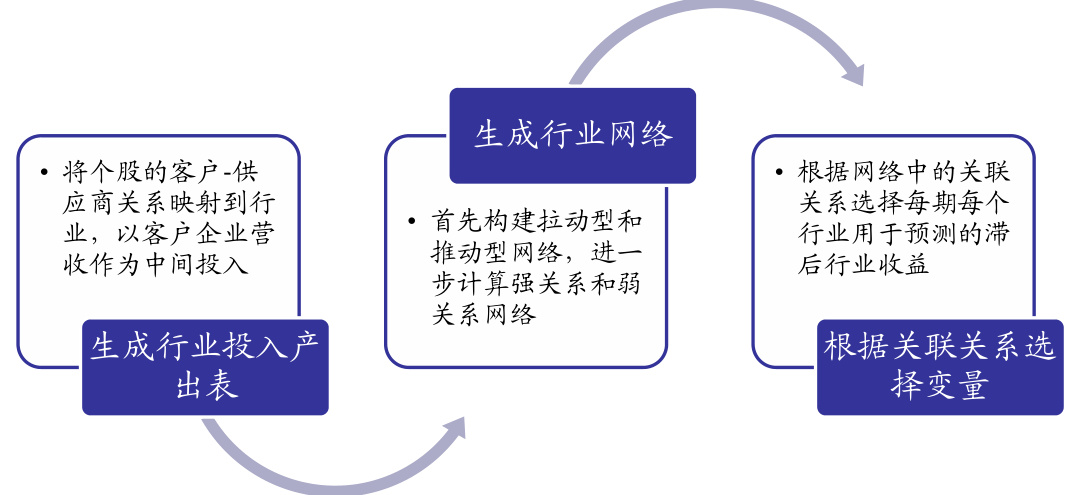 • 将个股的客户-供应商关系映射到行业，以客户企业营收作为中间投入

生成行业投入产出表

生成行业网络

• 首先构建拉动型和推动型网络，进一步计算强关系和弱关系网络

• 根据网络中的关联关系选择每期每个行业用于预测的滞后行业收益

根据关联关系选择变量